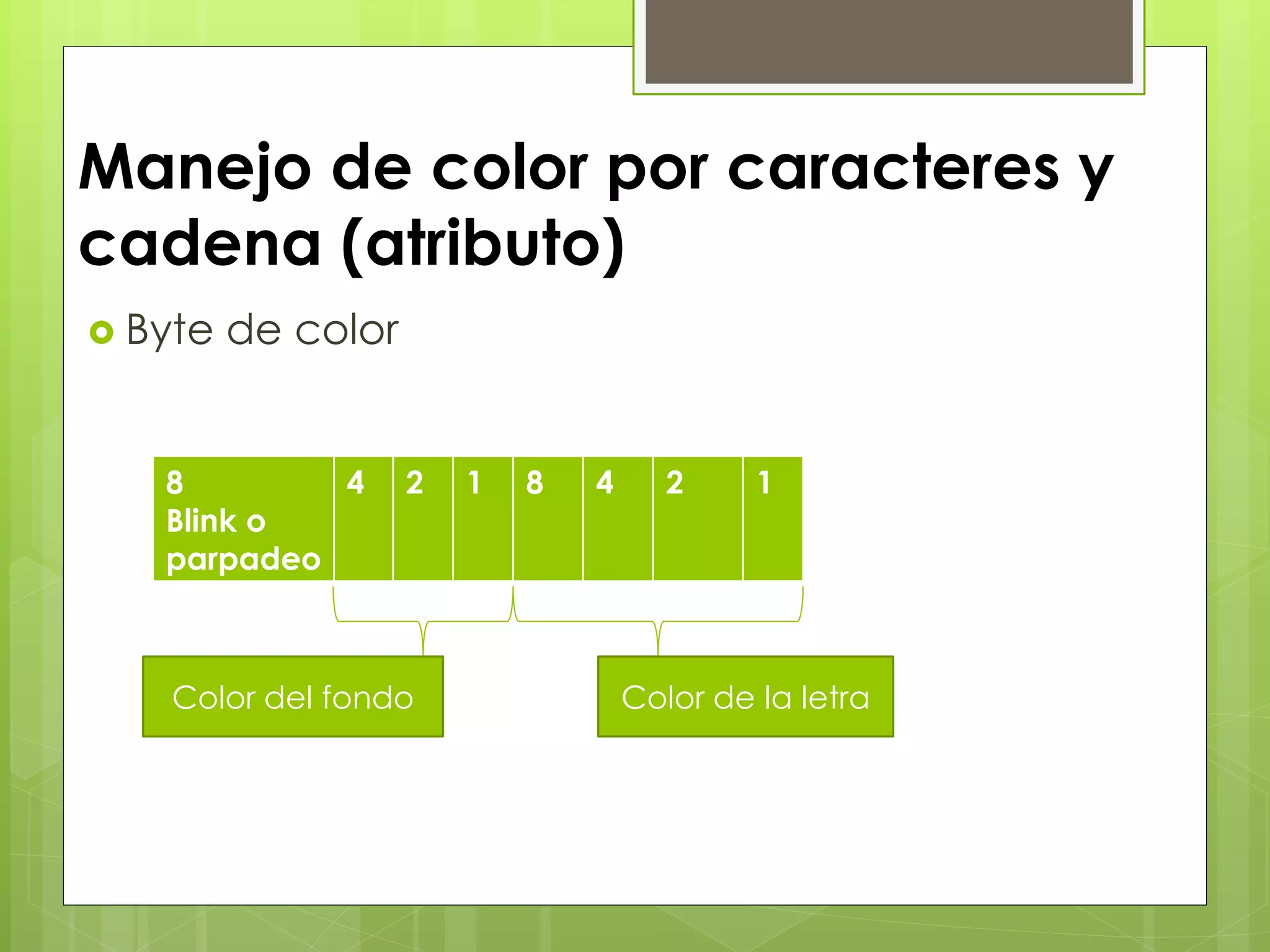 Manejo de color por caracteres y cadena (atributo)

Byte de color

| 8 Blink o parpadeo | 4 | 2 | 1 | 8 | 4 | 2 | 1 |
|---|---|---|---|---|---|---|---|

Color del fondo

Color de la letra